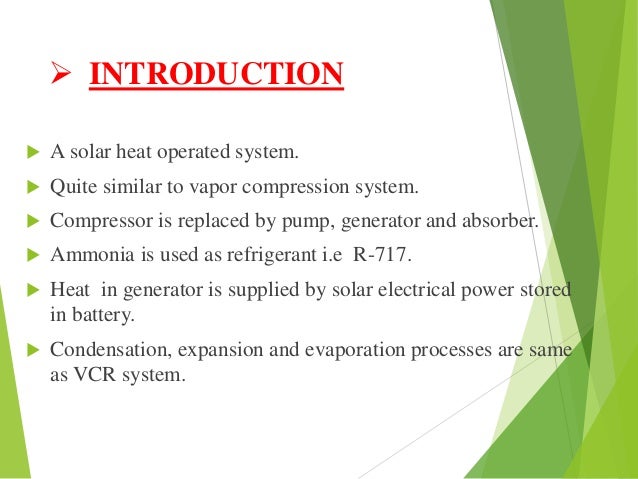 ➢ INTRODUCTION

▶ A solar heat operated system.

▶ Quite similar to vapor compression system.

▶ Compressor is replaced by pump, generator and absorber.

▶ Ammonia is used as refrigerant i.e  R-717.

▶ Heat  in generator is supplied by solar electrical power stored in battery.

▶ Condensation, expansion and evaporation processes are same as VCR system.